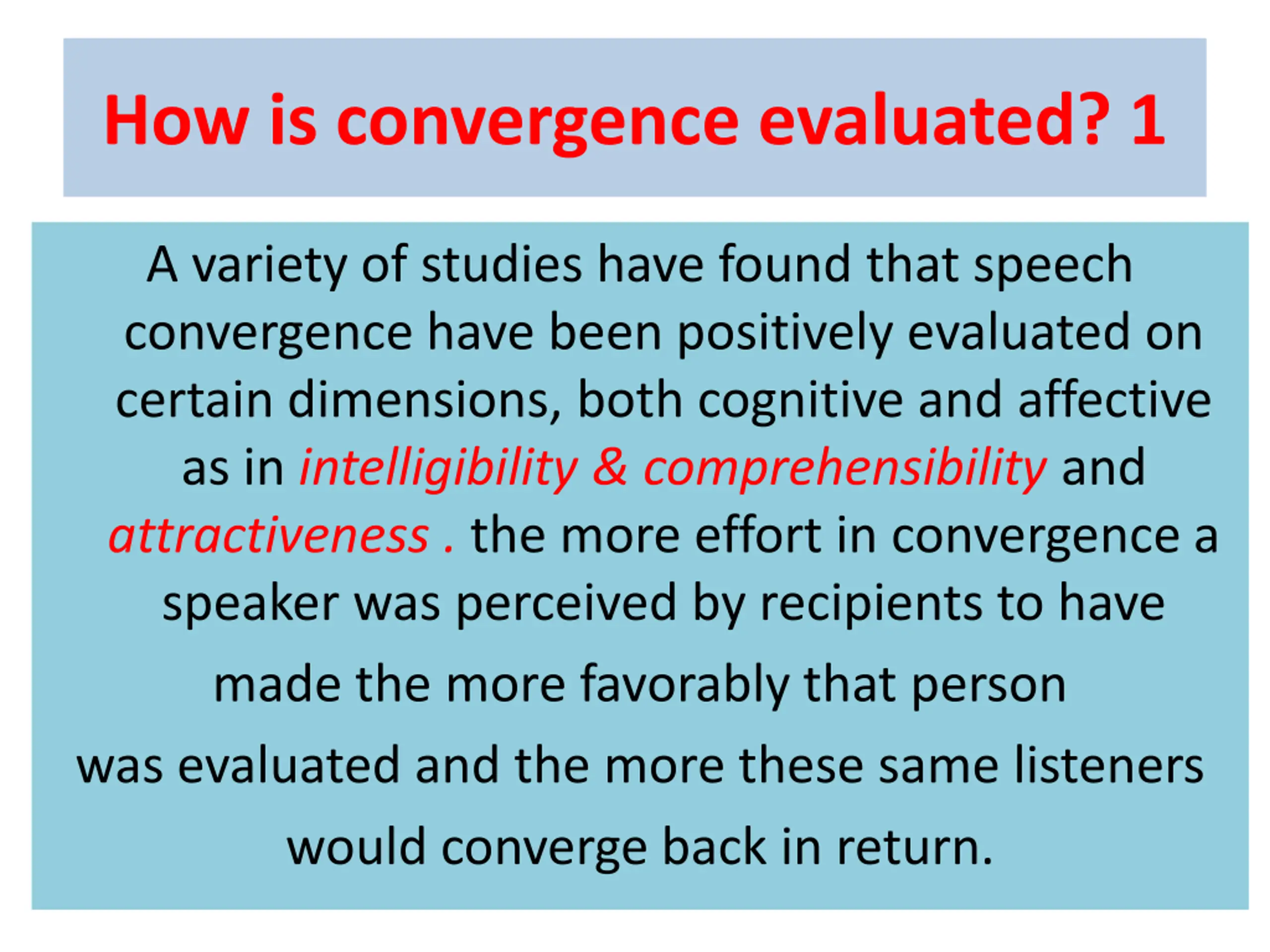 How is convergence evaluated? 1

A variety of studies have found that speech convergence have been positively evaluated on certain dimensions, both cognitive and affective as in intelligibility & comprehensibility and attractiveness . the more effort in convergence a speaker was perceived by recipients to have made the more favorably that person was evaluated and the more these same listeners would converge back in return.